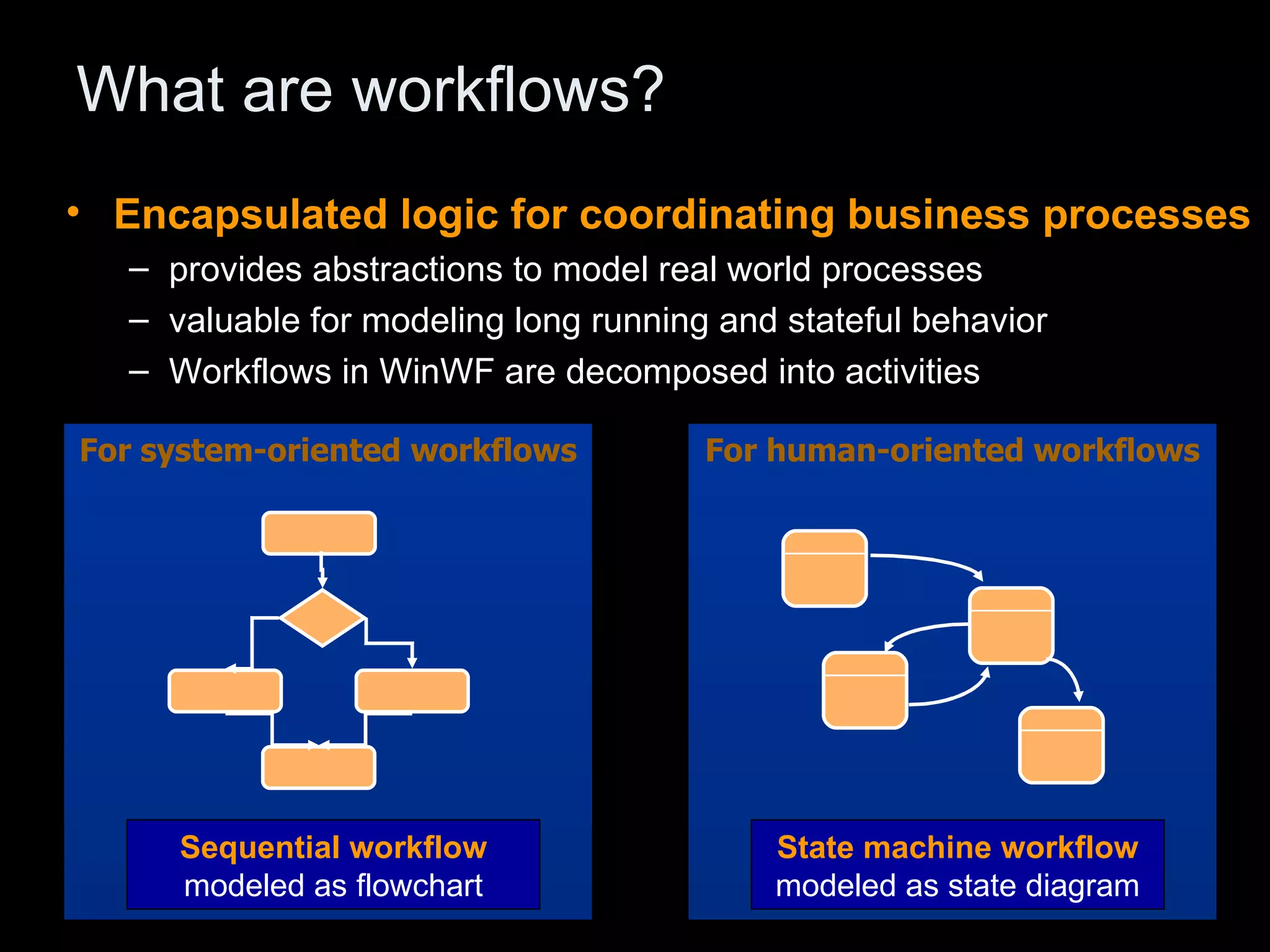 What are workflows?

• Encapsulated logic for coordinating business processes
– provides abstractions to model real world processes
– valuable for modeling long running and stateful behavior
– Workflows in WinWF are decomposed into activities

For system-oriented workflows

Sequential workflow
modeled as flowchart

For human-oriented workflows

State machine workflow
modeled as state diagram